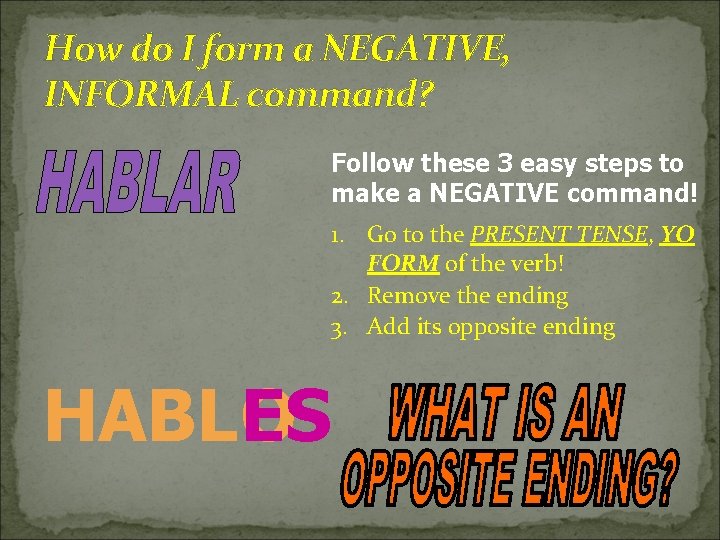 How do I form a NEGATIVE, INFORMAL command?

HABLAR

Follow these 3 easy steps to make a NEGATIVE command!

1. Go to the PRESENT TENSE, YO FORM of the verb!
2. Remove the ending
3. Add its opposite ending

HABLES

WHAT IS AN OPPOSITE ENDING?